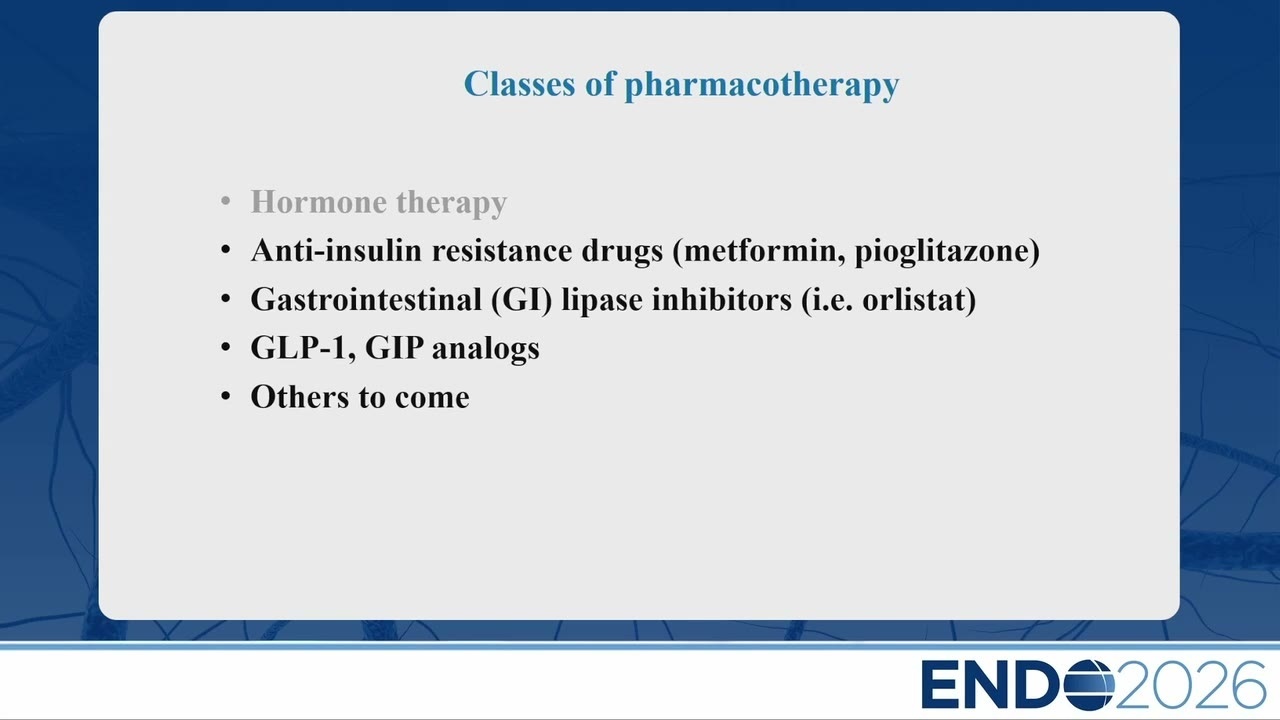 Classes of pharmacotherapy

• Hormone therapy
• Anti-insulin resistance drugs (metformin, pioglitazone)
• Gastrointestinal (GI) lipase inhibitors (i.e. orlistat)
• GLP-1, GIP analogs
• Others to come

ENDO2026